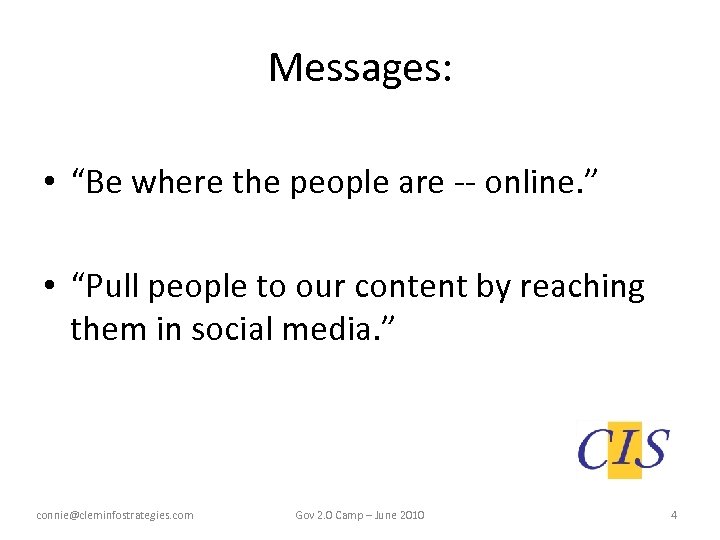 Messages:

• “Be where the people are -- online.”

• “Pull people to our content by reaching them in social media.”

CIS

connie@cleminfostrategies.com

Gov 2.0 Camp – June 2010

4